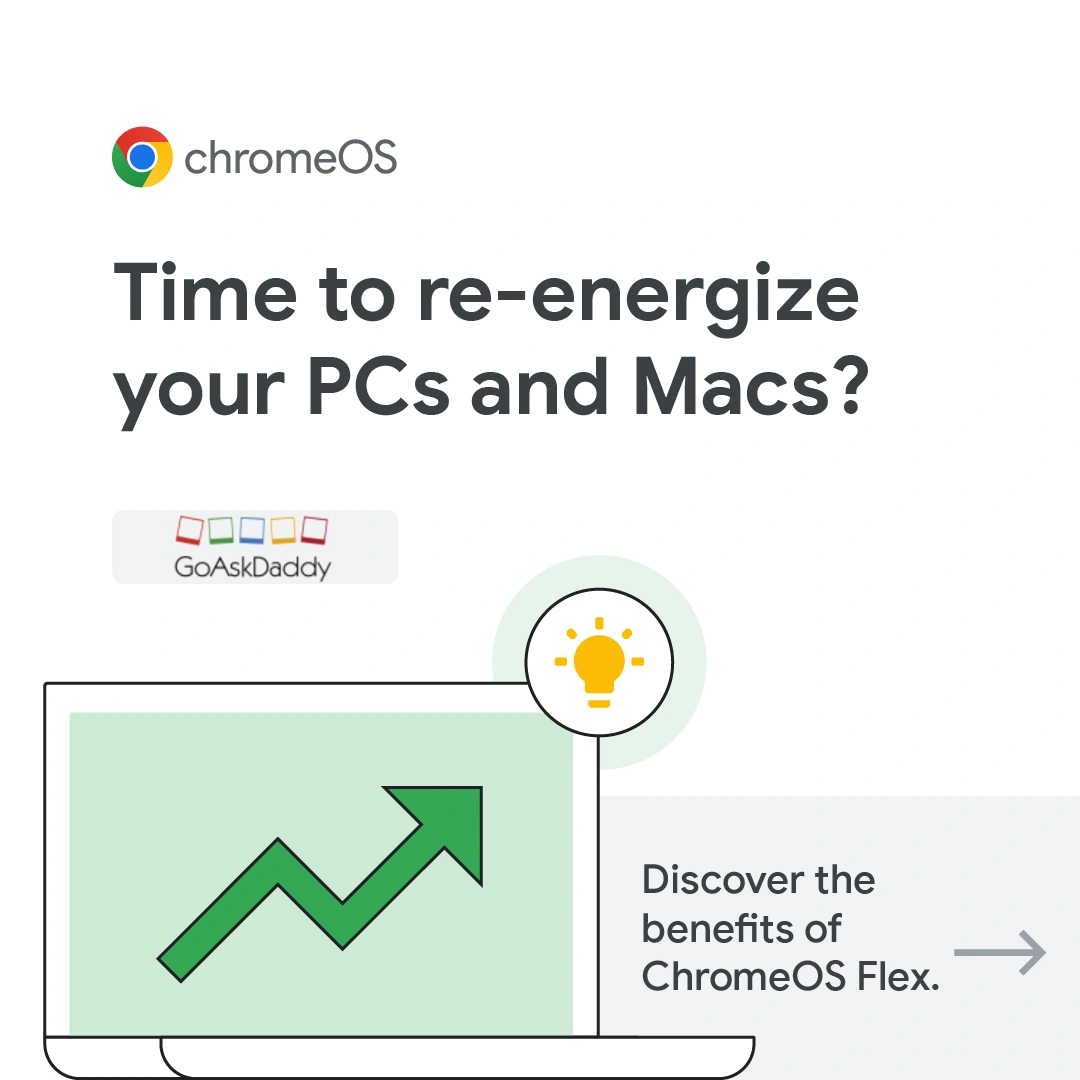 chromeOS

Time to re-energize your PCs and Macs?

GoAskDaddy

Discover the benefits of ChromeOS Flex.